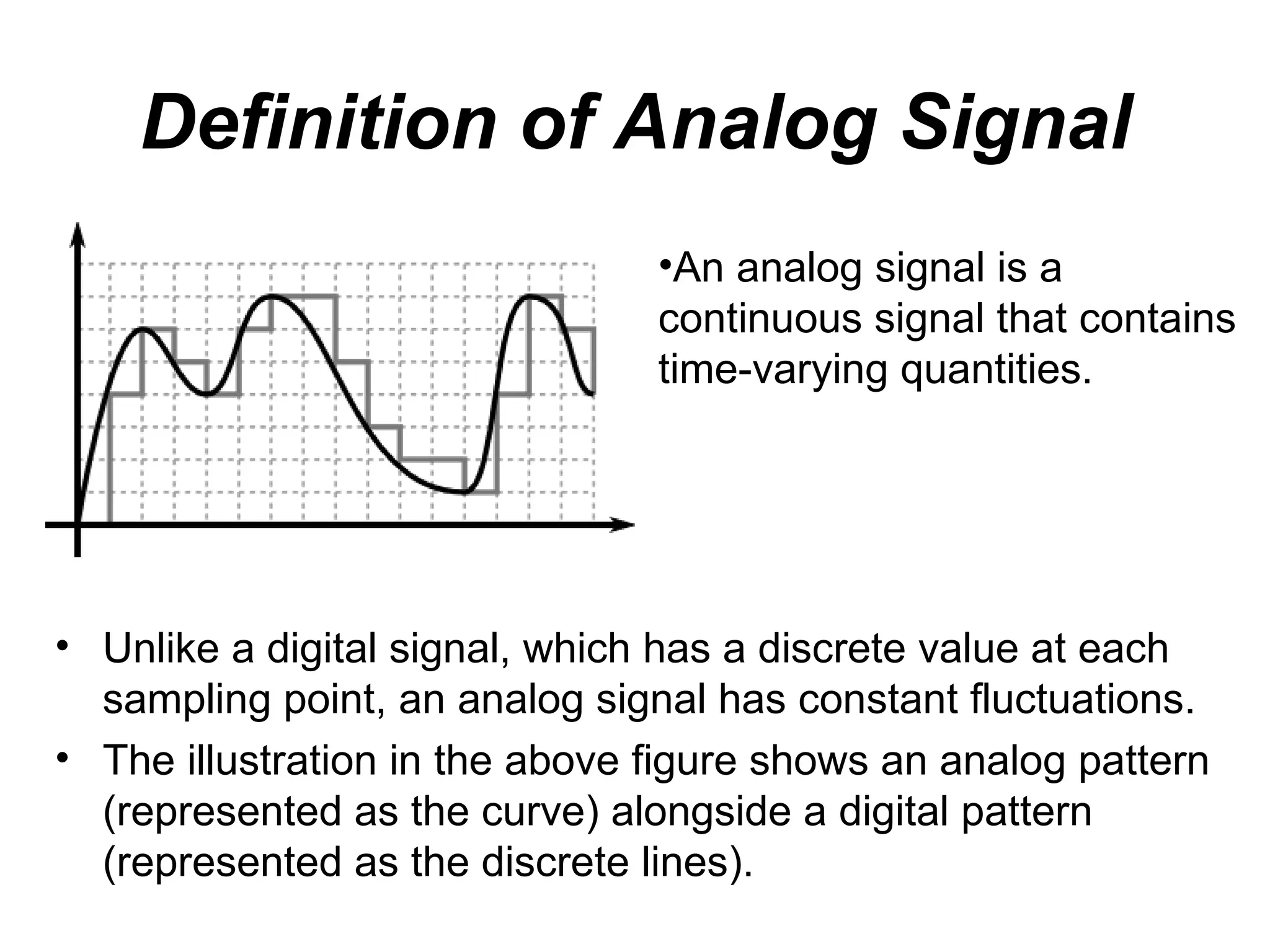 Definition of Analog Signal

•An analog signal is a continuous signal that contains time-varying quantities.

• Unlike a digital signal, which has a discrete value at each sampling point, an analog signal has constant fluctuations.
• The illustration in the above figure shows an analog pattern (represented as the curve) alongside a digital pattern (represented as the discrete lines).